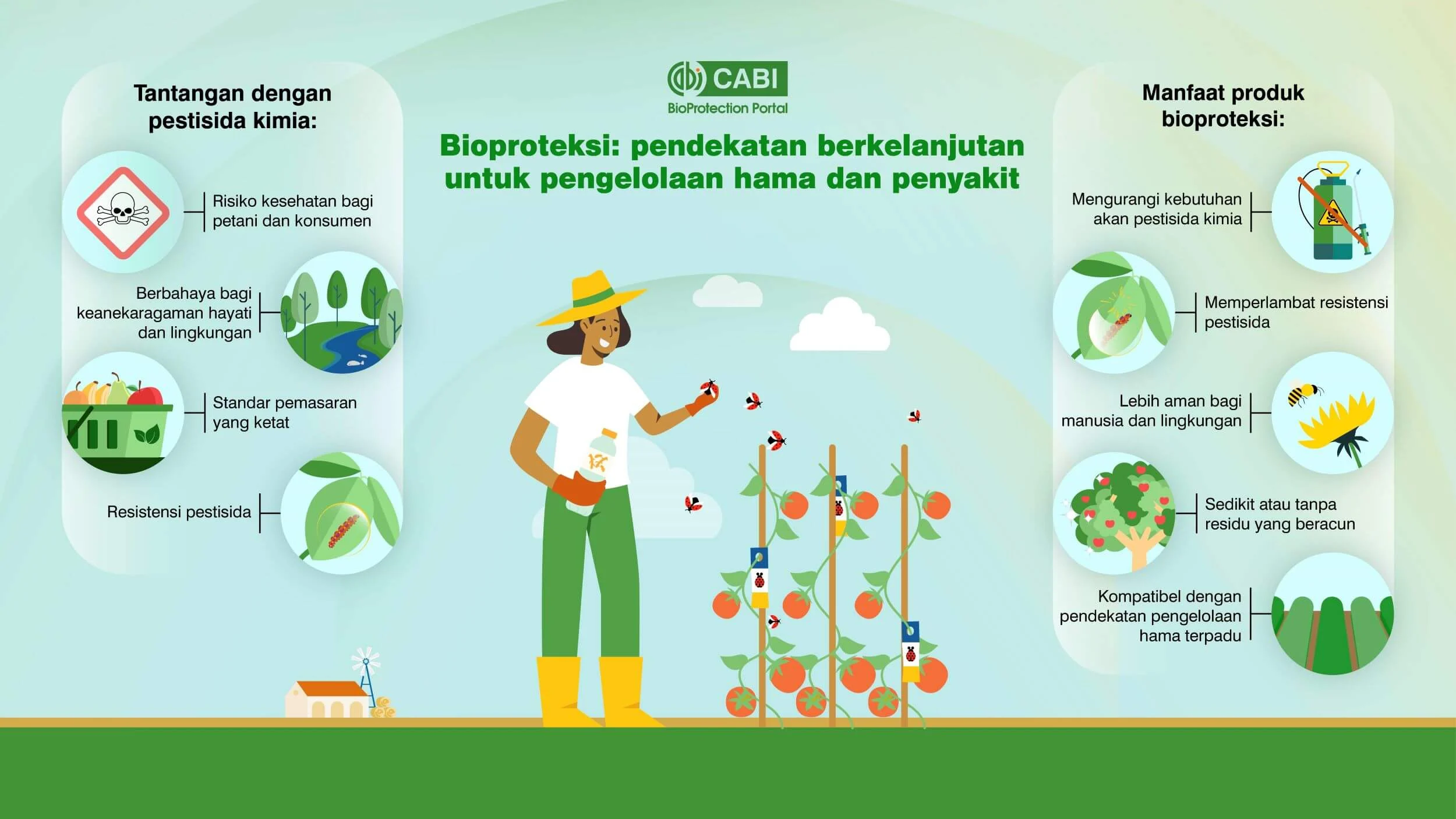 CABI
BioProtection Portal

Bioproteksi: pendekatan berkelanjutan untuk pengelolaan hama dan penyakit

Tantangan dengan pestisida kimia:

Risiko kesehatan bagi petani dan konsumen

Berbahaya bagi keanekaragaman hayati dan lingkungan

Standar pemasaran yang ketat

Resistensi pestisida

Manfaat produk bioproteksi:

Mengurangi kebutuhan akan pestisida kimia

Memperlambat resistensi pestisida

Lebih aman bagi manusia dan lingkungan

Sedikit atau tanpa residu yang beracun

Kompatibel dengan pendekatan pengelolaan hama terpadu